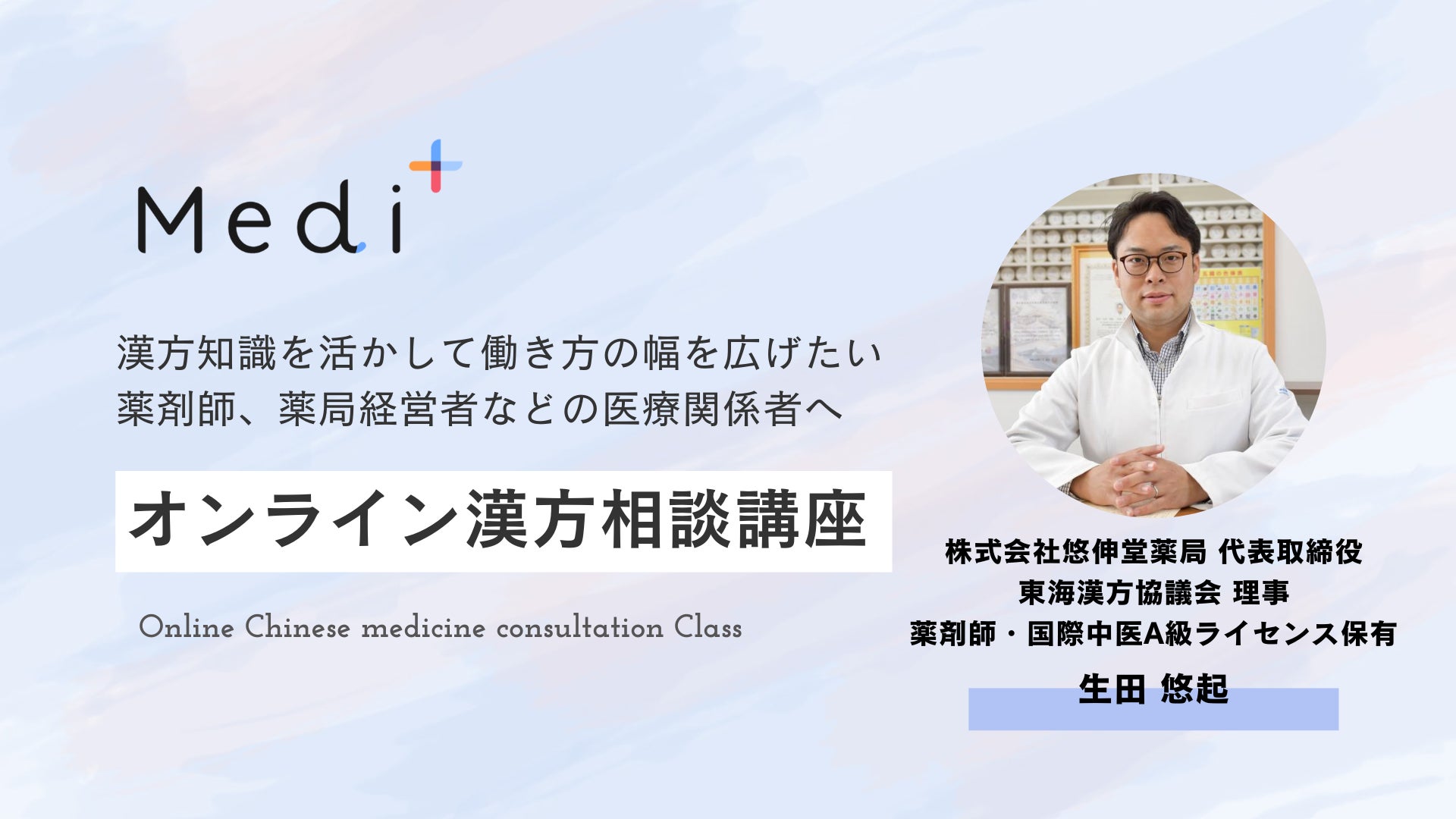 Medi+

漢方知識を活かして働き方の幅を広げたい
薬剤師、薬局経営者などの医療関係者へ

オンライン漢方相談講座

Online Chinese medicine consultation Class

株式会社悠伸堂薬局 代表取締役
東海漢方協議会 理事
薬剤師・国際中医A級ライセンス保有

生田 悠起